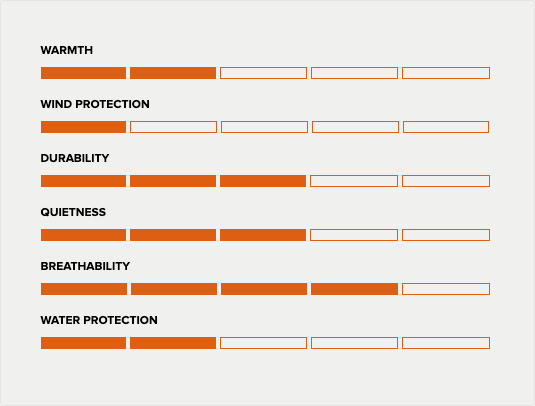 WARMTH

WIND PROTECTION

DURABILITY

QUIETNESS

BREATHABILITY

WATER PROTECTION